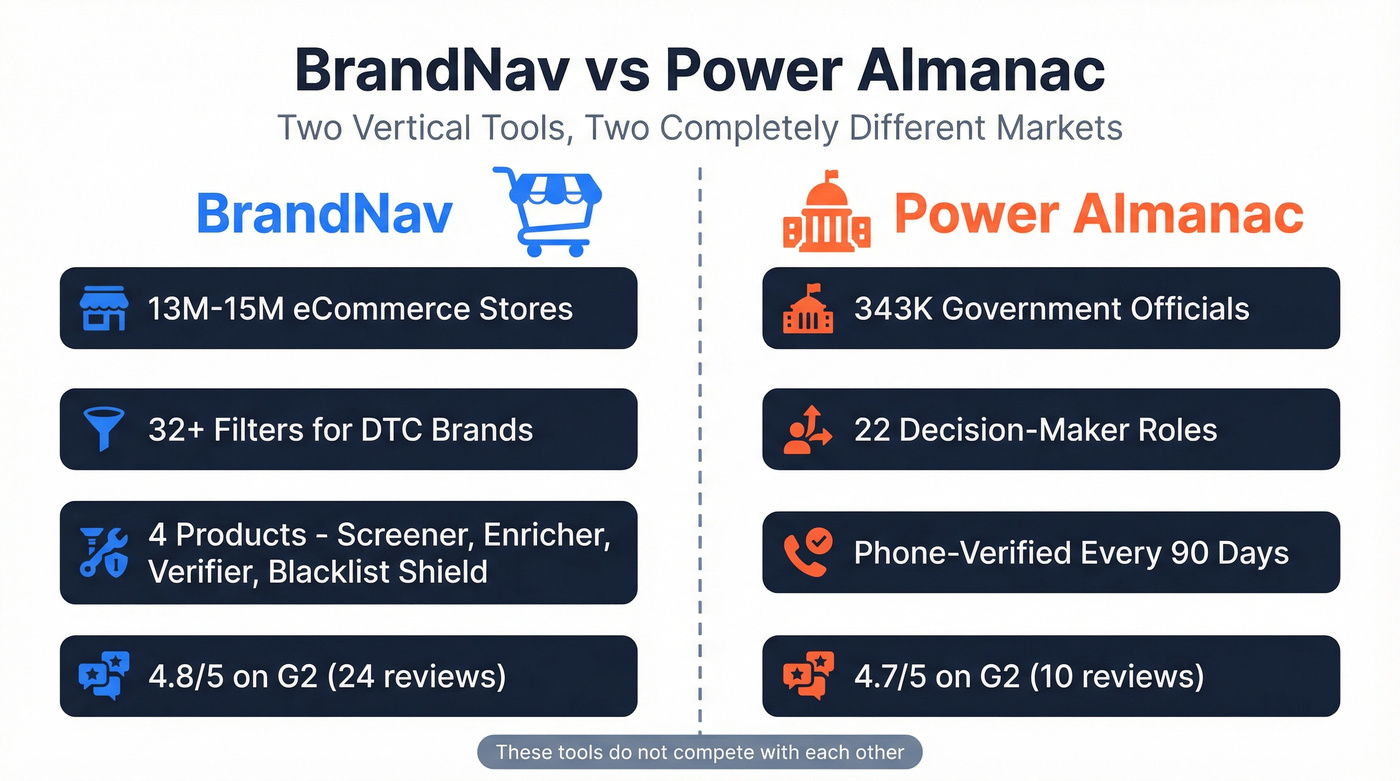 BrandNav vs Power Almanac

Two Vertical Tools, Two Completely Different Markets

BrandNav

13M-15M eCommerce Stores

32+ Filters for DTC Brands

4 Products - Screener, Enricher, Verifier, Blacklist Shield

4.8/5 on G2 (24 reviews)

Power Almanac

343K Government Officials

22 Decision-Maker Roles

Phone-Verified Every 90 Days

4.7/5 on G2 (10 reviews)

These tools do not compete with each other